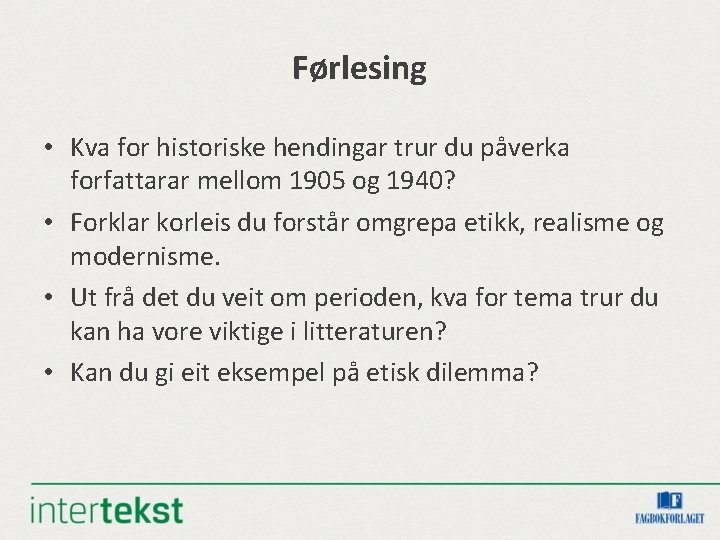 Førlesing

• Kva for historiske hendingar trur du påverka forfattarar mellom 1905 og 1940?
• Forklar korleis du forstår omgrepa etikk, realisme og modernisme.
• Ut frå det du veit om perioden, kva for tema trur du kan ha vore viktige i litteraturen?
• Kan du gi eit eksempel på etisk dilemma?

intertekst

F
FAGBOKFORLAGET